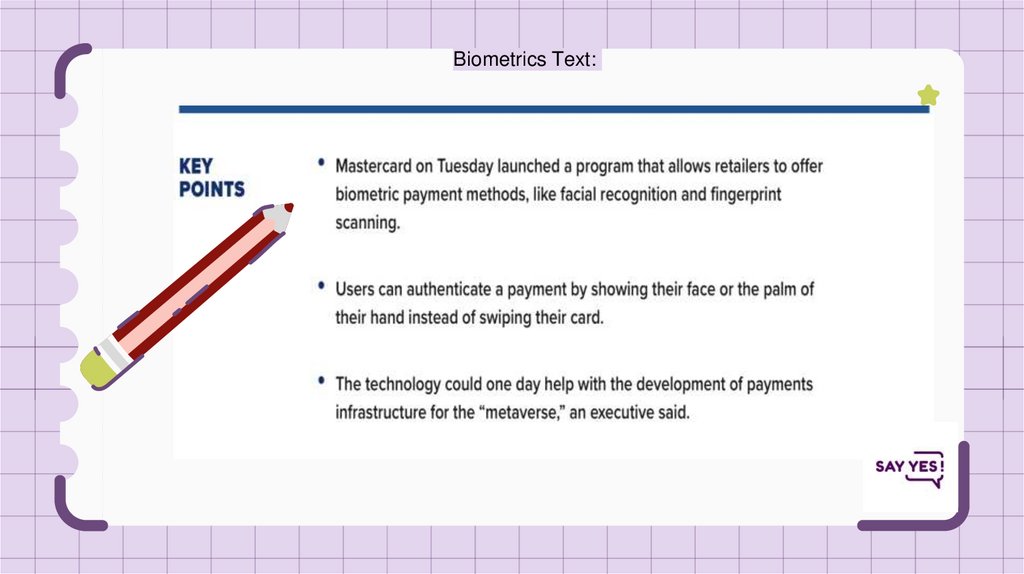 Biometrics Text:

KEY POINTS

• Mastercard on Tuesday launched a program that allows retailers to offer biometric payment methods, like facial recognition and fingerprint scanning.

• Users can authenticate a payment by showing their face or the palm of their hand instead of swiping their card.

• The technology could one day help with the development of payments infrastructure for the "metaverse," an executive said.

SAY YES!